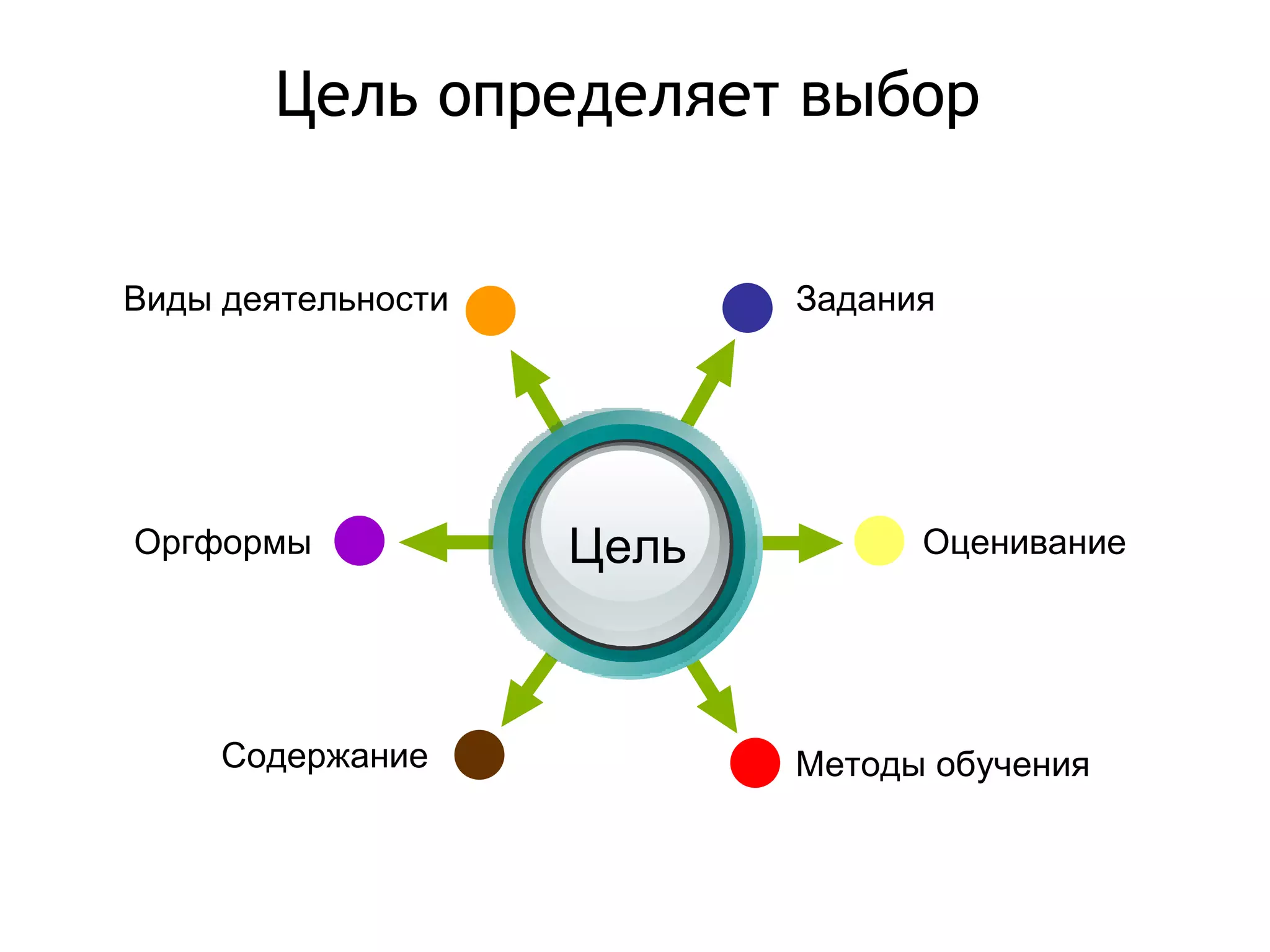 Цель определяет выбор

Виды деятельности

Задания

Оргформы

Цель

Оценивание

Содержание

Методы обучения